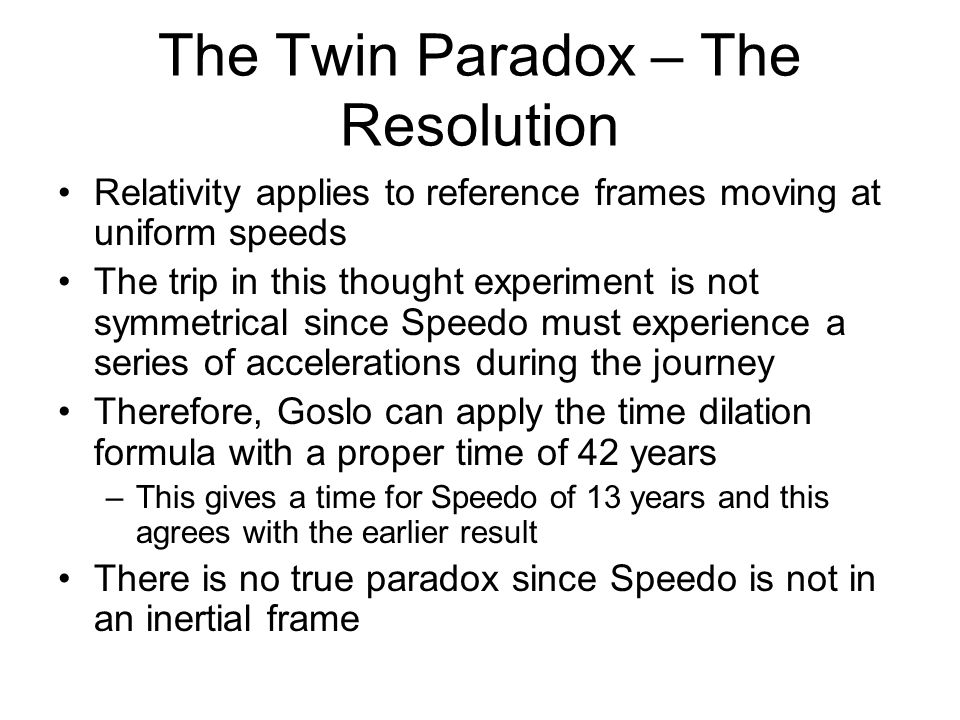 The Twin Paradox – The Resolution

• Relativity applies to reference frames moving at uniform speeds
• The trip in this thought experiment is not symmetrical since Speedo must experience a series of accelerations during the journey
• Therefore, Goslo can apply the time dilation formula with a proper time of 42 years
 – This gives a time for Speedo of 13 years and this agrees with the earlier result
• There is no true paradox since Speedo is not in an inertial frame